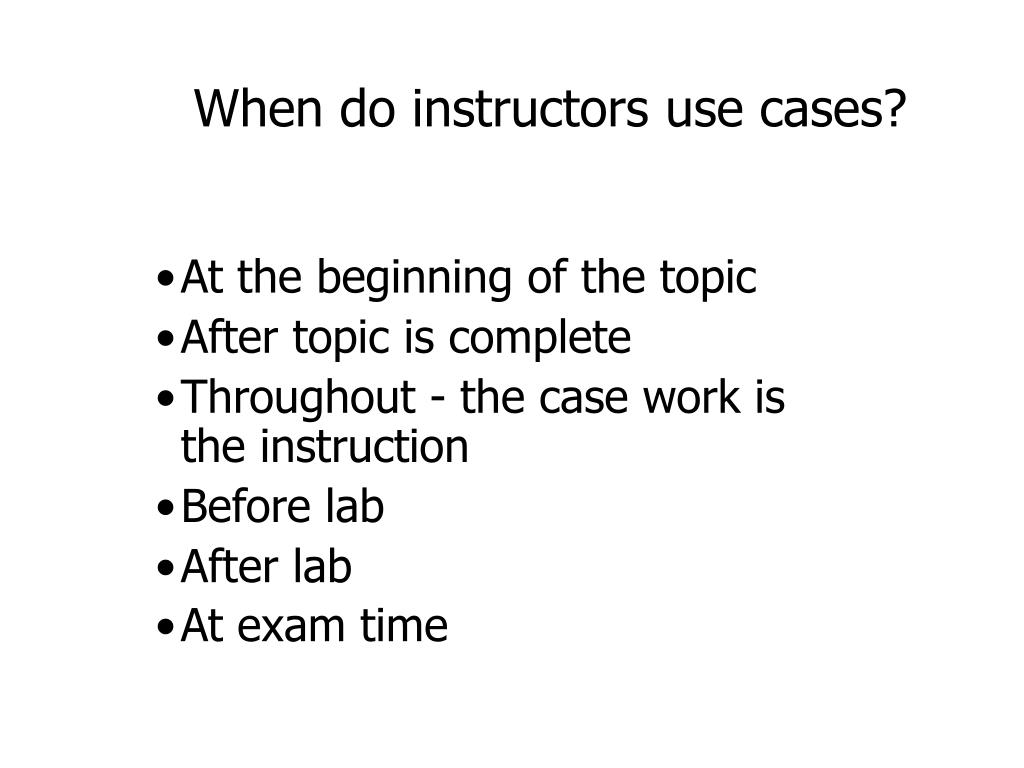 When do instructors use cases?

• At the beginning of the topic
• After topic is complete
• Throughout - the case work is the instruction
• Before lab
• After lab
• At exam time